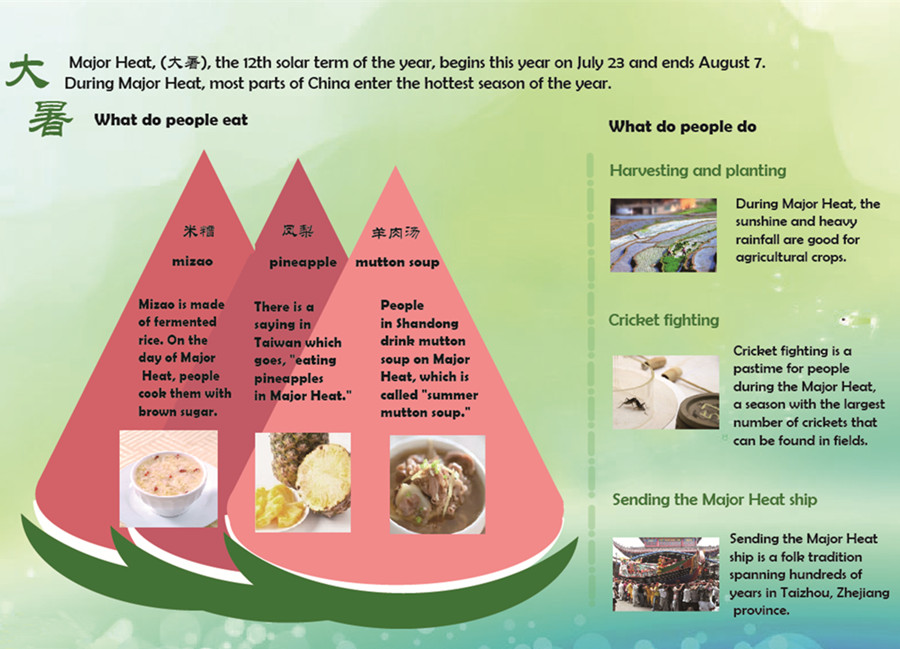 大暑

Major Heat, (大暑), the 12th solar term of the year, begins this year on July 23 and ends August 7. During Major Heat, most parts of China enter the hottest season of the year.

What do people eat

米糟
mizao
Mizao is made of fermented rice. On the day of Major Heat, people cook them with brown sugar.

凤梨
pineapple
There is a saying in Taiwan which goes, "eating pineapples in Major Heat."

羊肉汤
mutton soup
People in Shandong drink mutton soup on Major Heat, which is called "summer mutton soup."

What do people do

Harvesting and planting

During Major Heat, the sunshine and heavy rainfall are good for agricultural crops.

Cricket fighting

Cricket fighting is a pastime for people during the Major Heat, a season with the largest number of crickets that can be found in fields.

Sending the Major Heat ship

Sending the Major Heat ship is a folk tradition spanning hundreds of years in Taizhou, Zhejiang province.